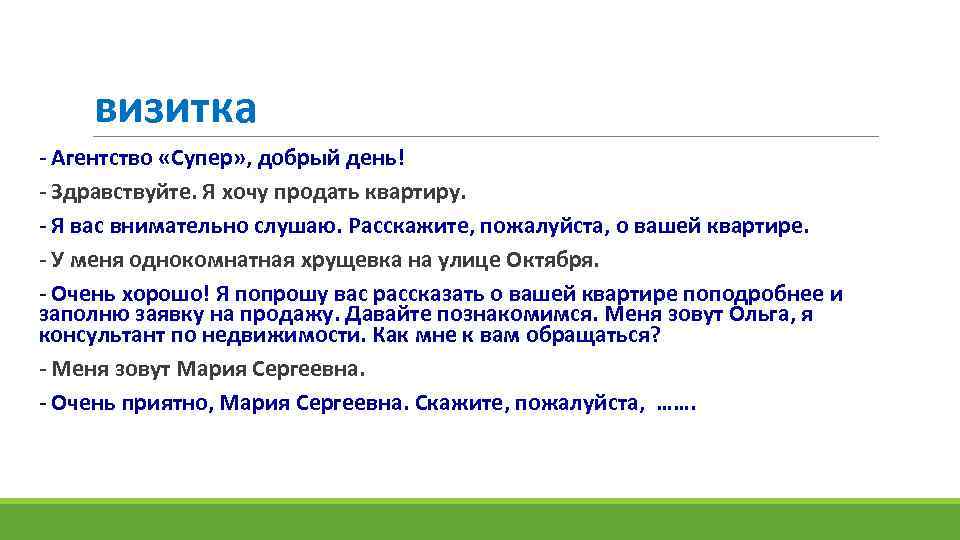 визитка

- Агентство «Супер», добрый день!

- Здравствуйте. Я хочу продать квартиру.

- Я вас внимательно слушаю. Расскажите, пожалуйста, о вашей квартире.

- У меня однокомнатная хрущевка на улице Октября.

- Очень хорошо! Я попрошу вас рассказать о вашей квартире поподробнее и заполню заявку на продажу. Давайте познакомимся. Меня зовут Ольга, я консультант по недвижимости. Как мне к вам обращаться?

- Меня зовут Мария Сергеевна.

- Очень приятно, Мария Сергеевна. Скажите, пожалуйста, …….